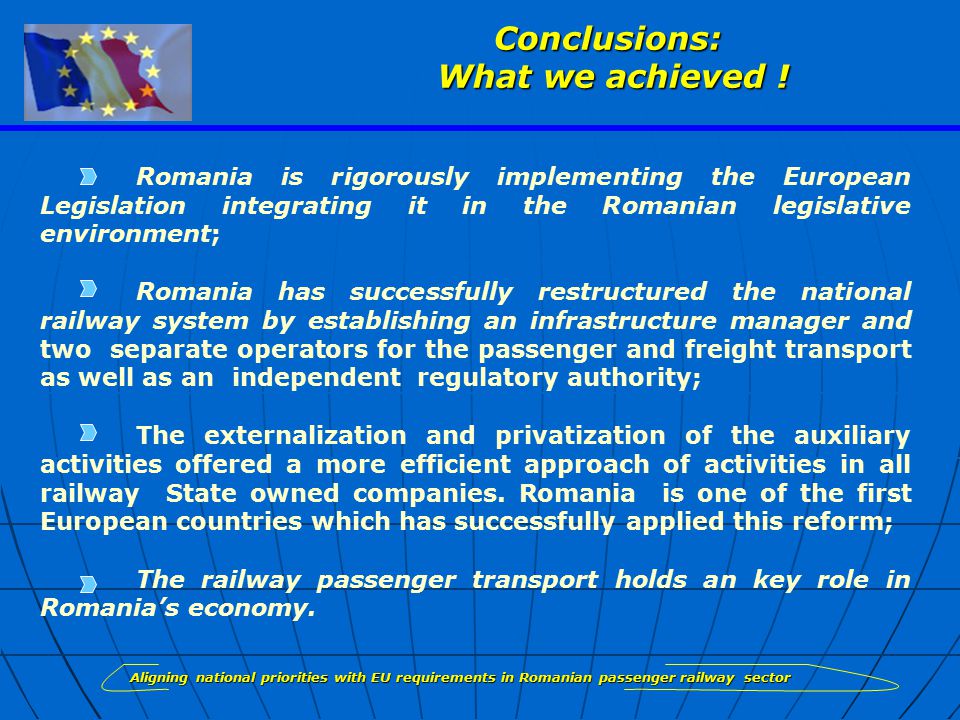 Conclusions:
What we achieved !

Romania is rigorously implementing the European Legislation integrating it in the Romanian legislative environment;

Romania has successfully restructured the national railway system by establishing an infrastructure manager and two separate operators for the passenger and freight transport as well as an independent regulatory authority;

The externalization and privatization of the auxiliary activities offered a more efficient approach of activities in all railway State owned companies. Romania is one of the first European countries which has successfully applied this reform;

The railway passenger transport holds an key role in Romania's economy.

Aligning national priorities with EU requirements in Romanian passenger railway sector